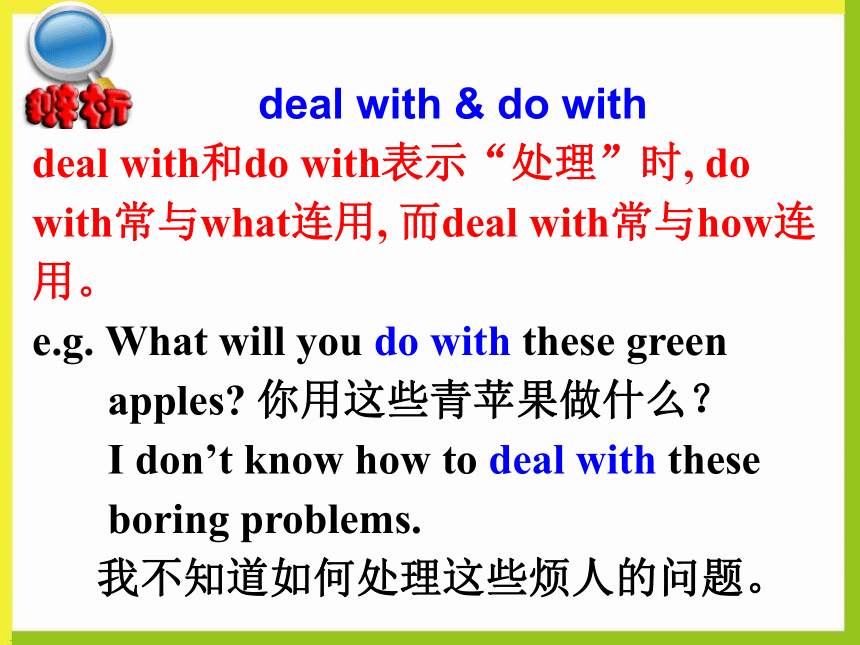 辨析

deal with & do with

deal with和do with表示“处理”时, do with常与what连用, 而deal with常与how连用。

e.g. What will you do with these green apples? 你用这些青苹果做什么？
I don’t know how to deal with these boring problems.
我不知道如何处理这些烦人的问题。